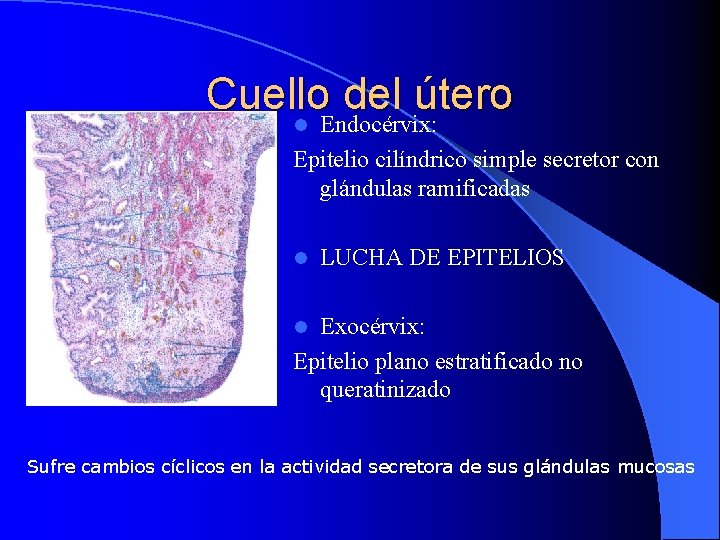 Cuello del útero

- Endocérvix:

Epitelio cilíndrico simple secretor con glándulas ramificadas

- LUCHA DE EPITELIOS

- Exocérvix:

Epitelio plano estratificado no queratinizado

Sufre cambios cíclicos en la actividad secretora de sus glándulas mucosas